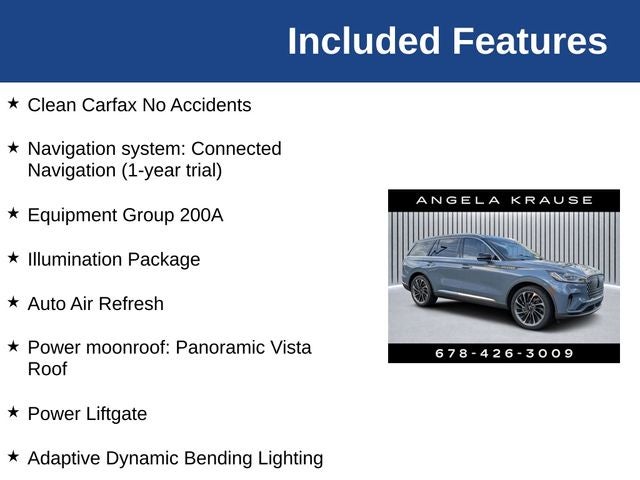 Included Features

★ Clean Carfax No Accidents

★ Navigation system: Connected Navigation (1-year trial)

★ Equipment Group 200A

★ Illumination Package

★ Auto Air Refresh

★ Power moonroof: Panoramic Vista Roof

★ Power Liftgate

★ Adaptive Dynamic Bending Lighting

ANGELA KRAUSE

678-426-3009